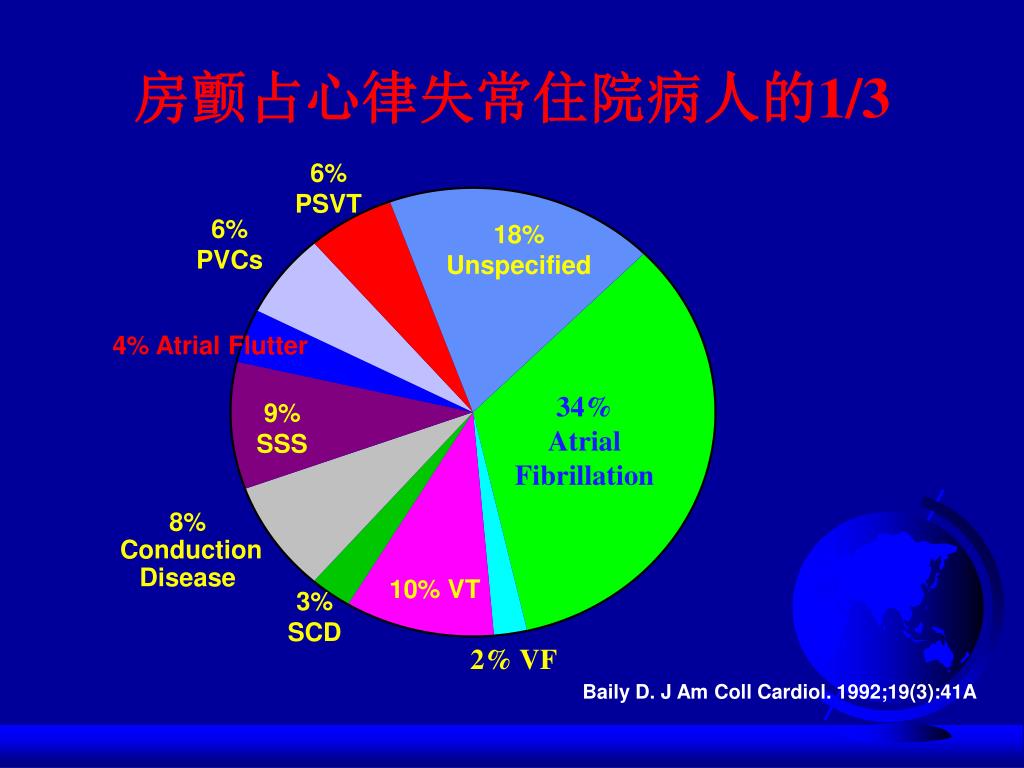 房颤占心律失常住院病人的1/3

6%
PSVT

6%
PVCs

18%
Unspecified

4% Atrial Flutter

9%
SSS

34%
Atrial
Fibrillation

8%
Conduction
Disease

3%
SCD

10% VT

2% VF

Baily D. J Am Coll Cardiol. 1992;19(3):41A